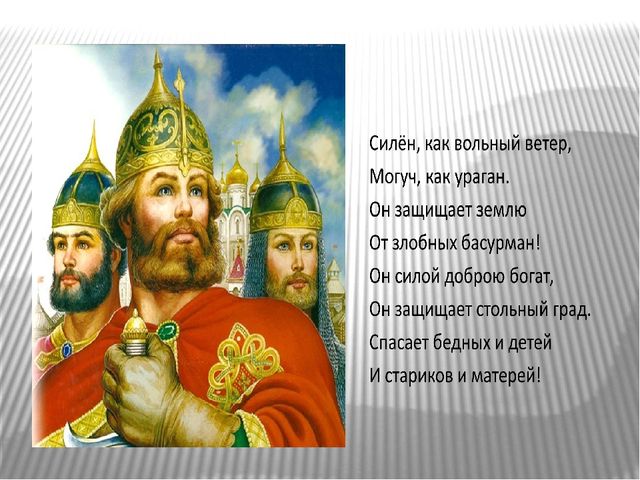 Силён, как вольный ветер,
Могуч, как ураган.
Он защищает землю
От злобных басурман!
Он силой доброю богат,
Он защищает стольный град.
Спасает бедных и детей
И стариков и матерей!